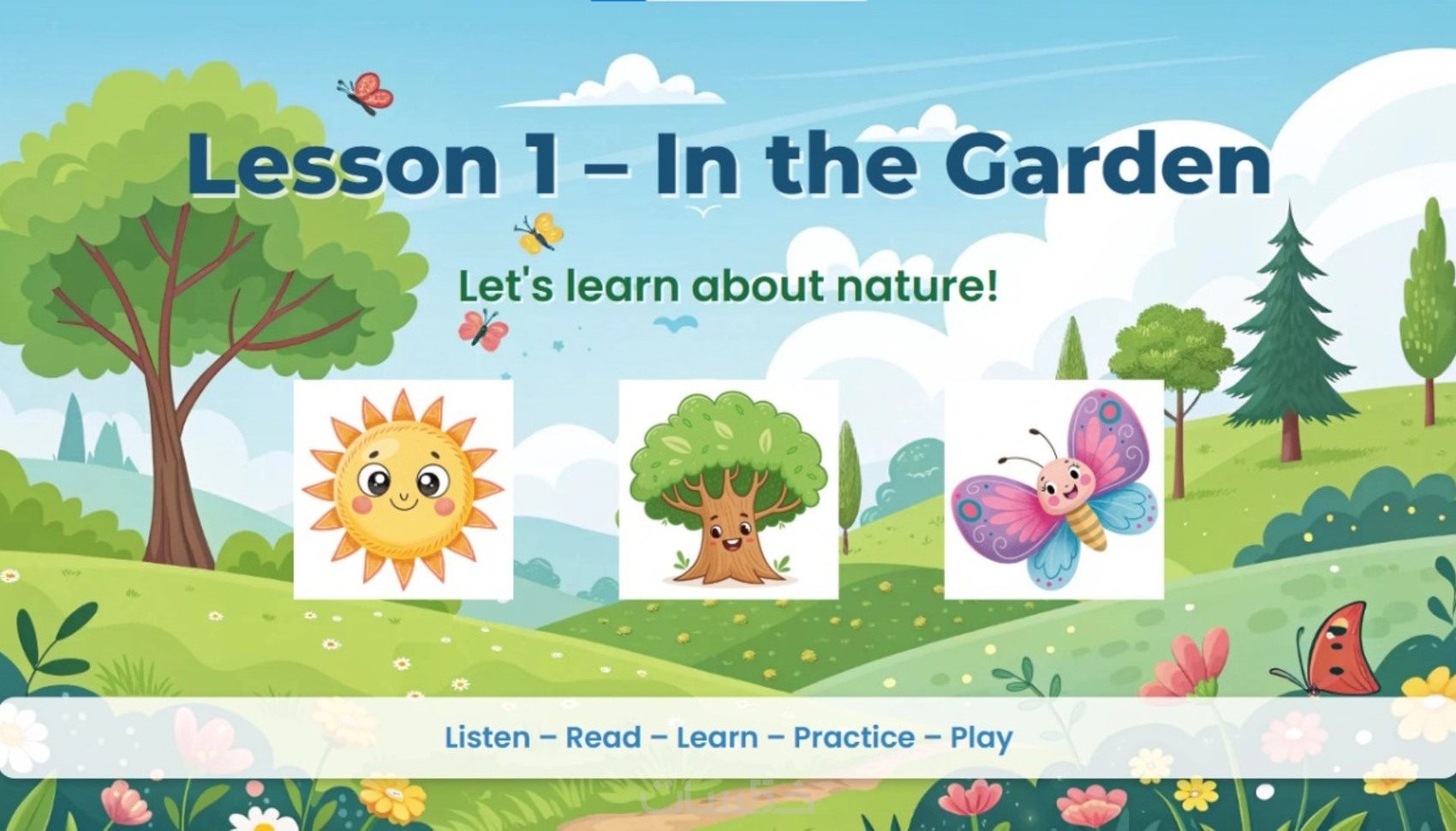 Lesson 1 – In the Garden

Let's learn about nature!

Listen – Read – Learn – Practice – Play

خمسات